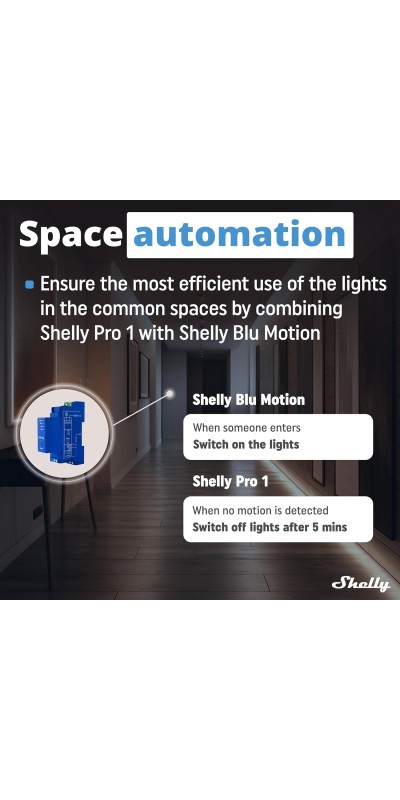 Space automation

Ensure the most efficient use of the lights in the common spaces by combining Shelly Pro 1 with Shelly Blu Motion

Shelly Blu Motion

When someone enters
Switch on the lights

Shelly Pro 1

When no motion is detected
Switch off lights after 5 mins

Shelly